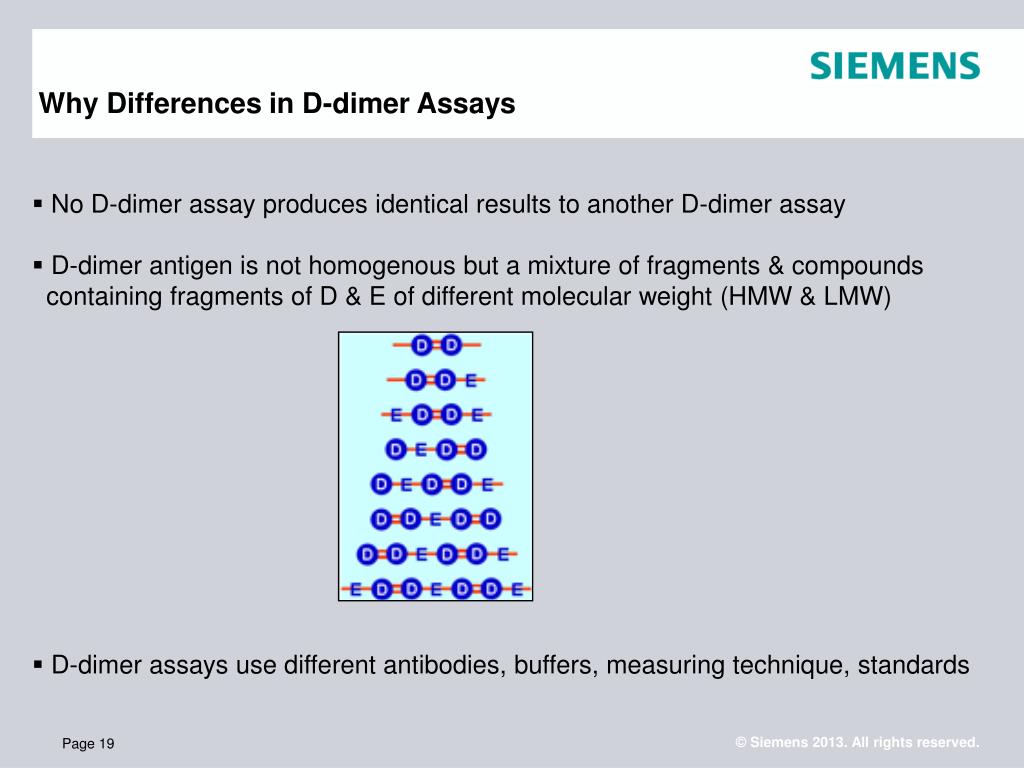 SIEMENS

Why Differences in D-dimer Assays

▪ No D-dimer assay produces identical results to another D-dimer assay

▪ D-dimer antigen is not homogenous but a mixture of fragments & compounds containing fragments of D & E of different molecular weight (HMW & LMW)

D D
D D E
E D D E
D E D D
D E D D E
D D E D D
D D E D D E
E D D E D D E

▪ D-dimer assays use different antibodies, buffers, measuring technique, standards

Page 19

© Siemens 2013. All rights reserved.